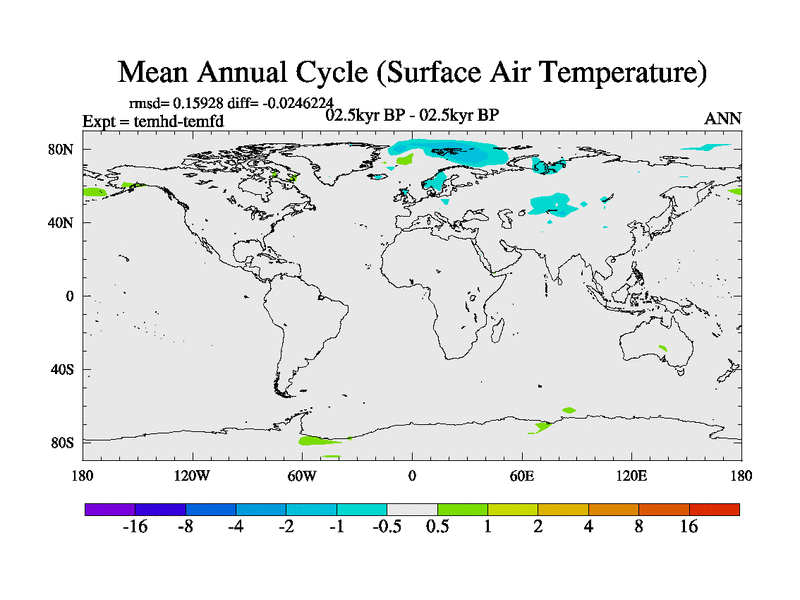 Mean Annual Cycle (Surface Air Temperature)

rmsd= 0.15928 diff= -0.0246224

Expt = temhd-temfd

02.5kyr BP - 02.5kyr BP

ANN

80N
40N
0
40S
80S

180
120W
60W
0
60E
120E
180

-16
-8
-4
-2
-1
-0.5
0.5
1
2
4
8
16